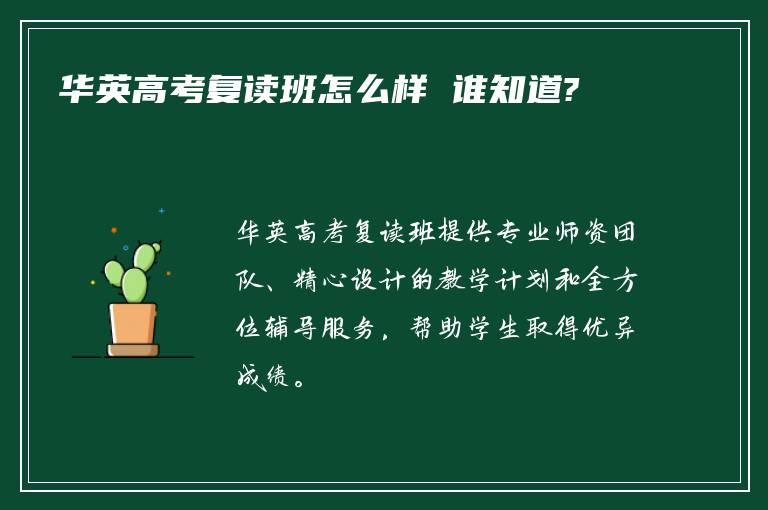 华英高考复读班怎么样 谁知道?

华英高考复读班提供专业师资团队、精心设计的教学计划和全方位辅导服务，帮助学生取得优异成绩。